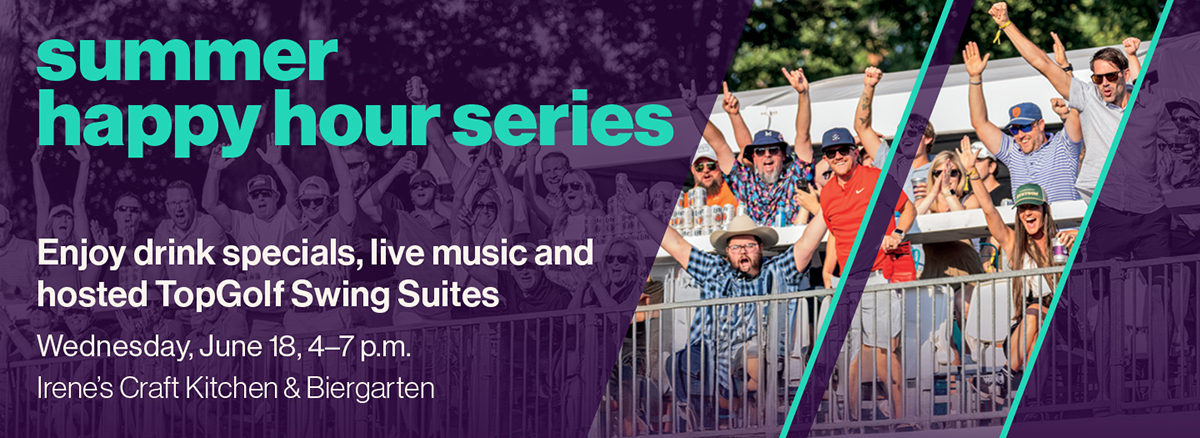 summer happy hour series

Enjoy drink specials, live music and hosted TopGolf Swing Suites

Wednesday, June 18, 4–7 p.m.

Irene's Craft Kitchen & Biergarten